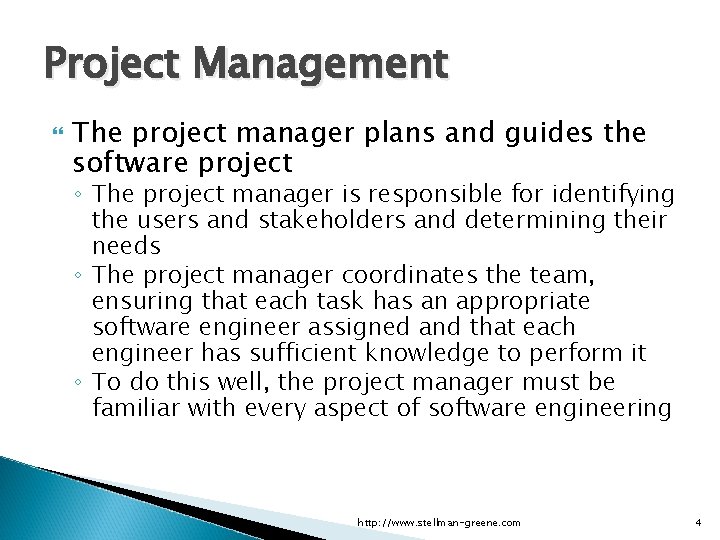 Project Management

The project manager plans and guides the software project

◦ The project manager is responsible for identifying the users and stakeholders and determining their needs
◦ The project manager coordinates the team, ensuring that each task has an appropriate software engineer assigned and that each engineer has sufficient knowledge to perform it
◦ To do this well, the project manager must be familiar with every aspect of software engineering

http://www.stellman-greene.com

4